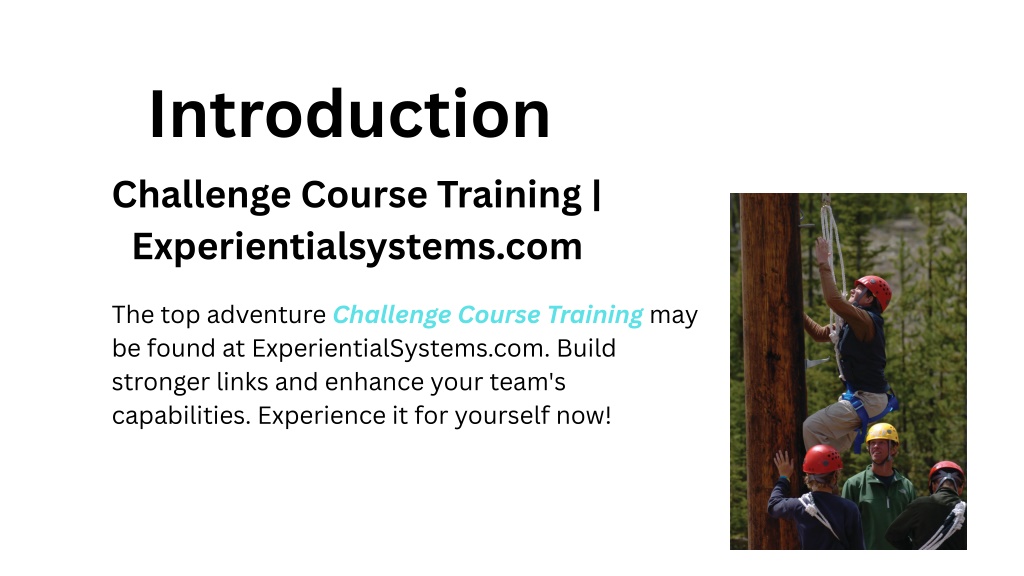 Introduction

Challenge Course Training | Experientialsystems.com

The top adventure Challenge Course Training may be found at ExperientialSystems.com. Build stronger links and enhance your team's capabilities. Experience it for yourself now!